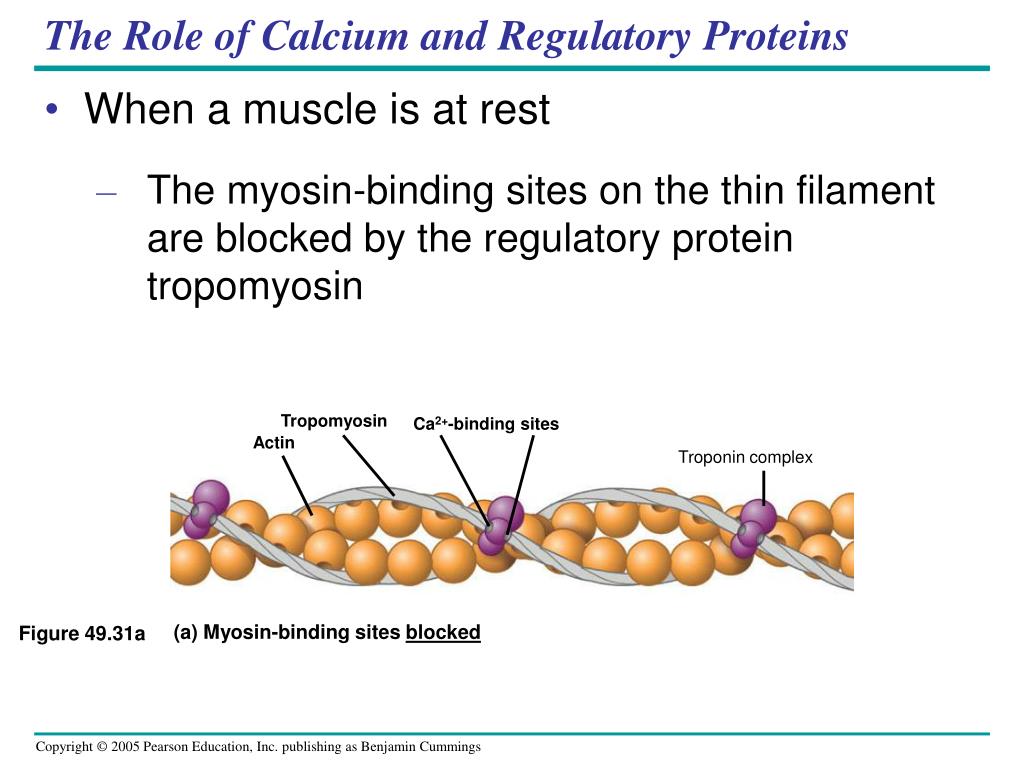 The Role of Calcium and Regulatory Proteins

• When a muscle is at rest

– The myosin-binding sites on the thin filament are blocked by the regulatory protein tropomyosin

Tropomyosin
Actin
$Ca^{2+}$-binding sites
Troponin complex

Figure 49.31a

(a) Myosin-binding sites blocked

Copyright © 2005 Pearson Education, Inc. publishing as Benjamin Cummings